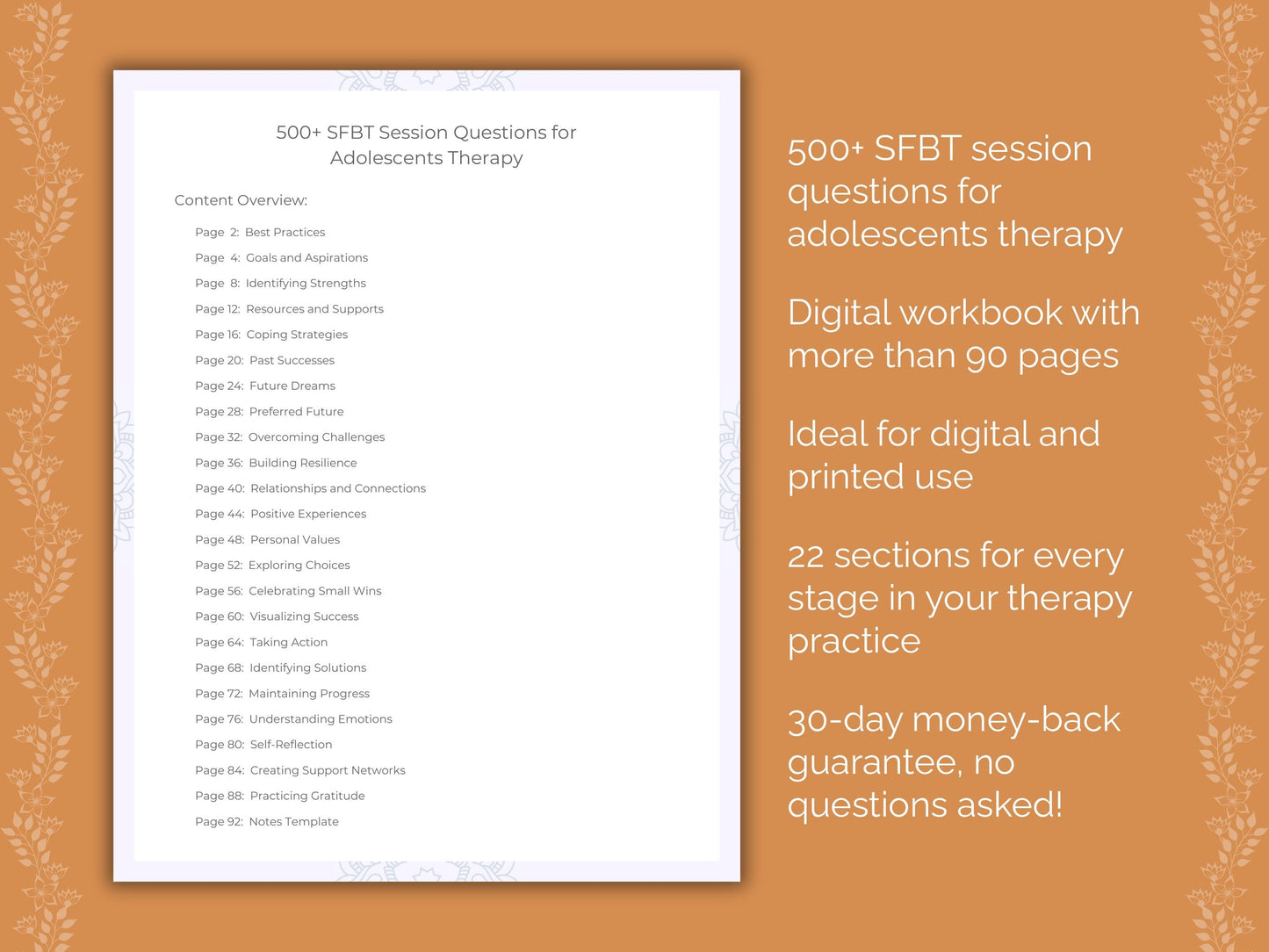 500+ SFBT Session Questions for Adolescents Therapy

Content Overview:

Page 2: Best Practices
Page 4: Goals and Aspirations
Page 8: Identifying Strengths
Page 12: Resources and Supports
Page 16: Coping Strategies
Page 20: Past Successes
Page 24: Future Dreams
Page 28: Preferred Future
Page 32: Overcoming Challenges
Page 36: Building Resilience
Page 40: Relationships and Connections
Page 44: Positive Experiences
Page 48: Personal Values
Page 52: Exploring Choices
Page 56: Celebrating Small Wins
Page 60: Visualizing Success
Page 64: Taking Action
Page 68: Identifying Solutions
Page 72: Maintaining Progress
Page 76: Understanding Emotions
Page 80: Self-Reflection
Page 84: Creating Support Networks
Page 88: Practicing Gratitude
Page 92: Notes Template

500+ SFBT session questions for adolescents therapy

Digital workbook with more than 90 pages

Ideal for digital and printed use

22 sections for every stage in your therapy practice

30-day money-back guarantee, no questions asked!